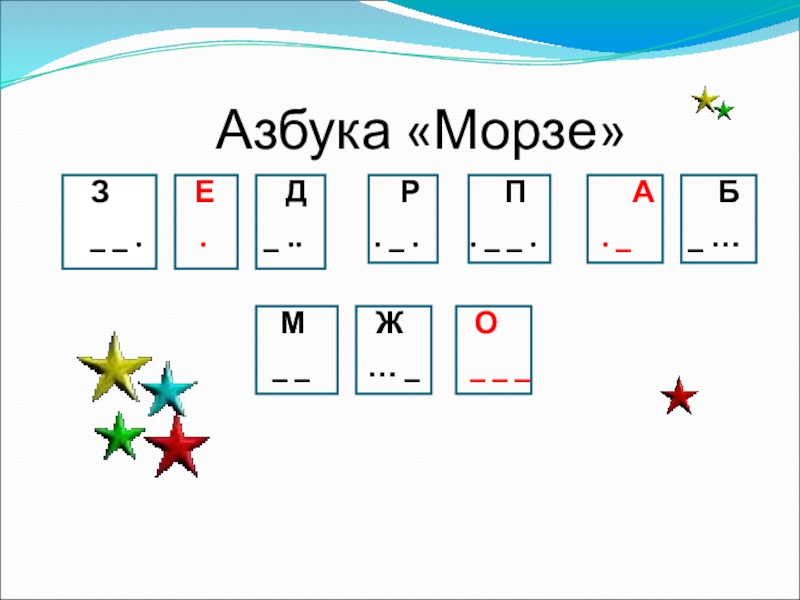 Азбука «Морзе»

З
_ _ .

Е
.

Д
_ ..

Р
. _ .

П
. _ _ .

А
. _

Б
_ ...

М
_ _

Ж
... _

О
_ _ _